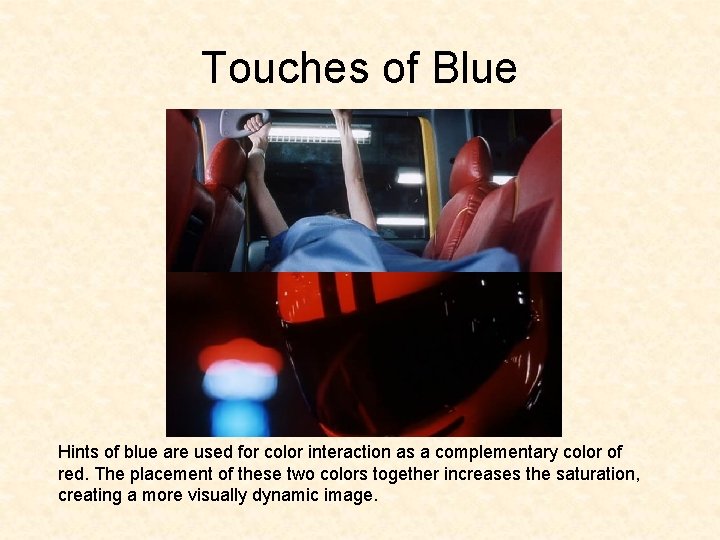 Touches of Blue

Hints of blue are used for color interaction as a complementary color of red. The placement of these two colors together increases the saturation, creating a more visually dynamic image.